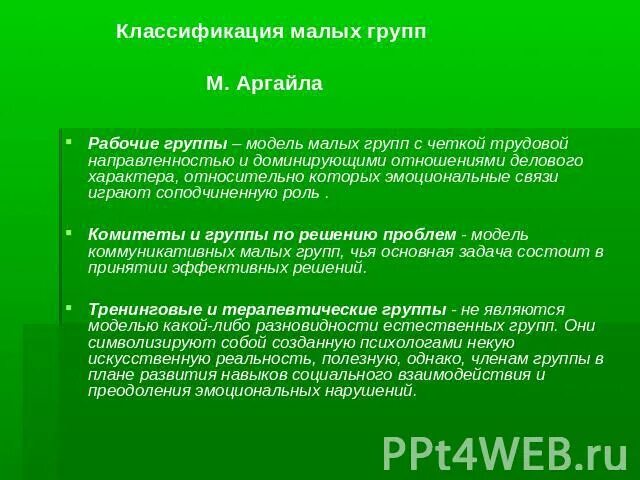 Классификация малых групп

М. Аргайла

Рабочие группы – модель малых групп с четкой трудовой направленностью и доминирующими отношениями делового характера, относительно которых эмоциональные связи играют соподчиненную роль .

Комитеты и группы по решению проблем - модель коммуникативных малых групп, чья основная задача состоит в принятии эффективных решений.

Тренинговые и терапевтические группы - не являются моделью какой-либо разновидности естественных групп. Они символизируют собой созданную психологами некую искусственную реальность, полезную, однако, членам группы в плане развития навыков социального взаимодействия и преодоления эмоциональных нарушений.

PPt4WEB.ru